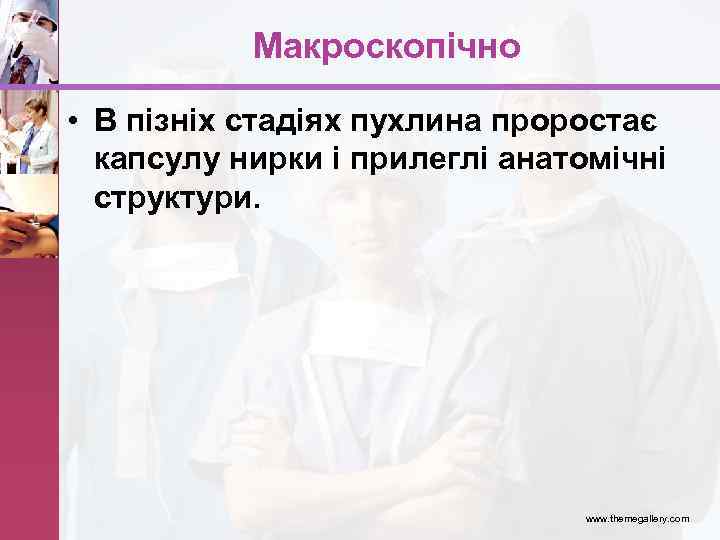 Макроскопічно

• В пізніх стадіях пухлина проростає капсулу нирки і прилеглі анатомічні структури.

www.themegallery.com